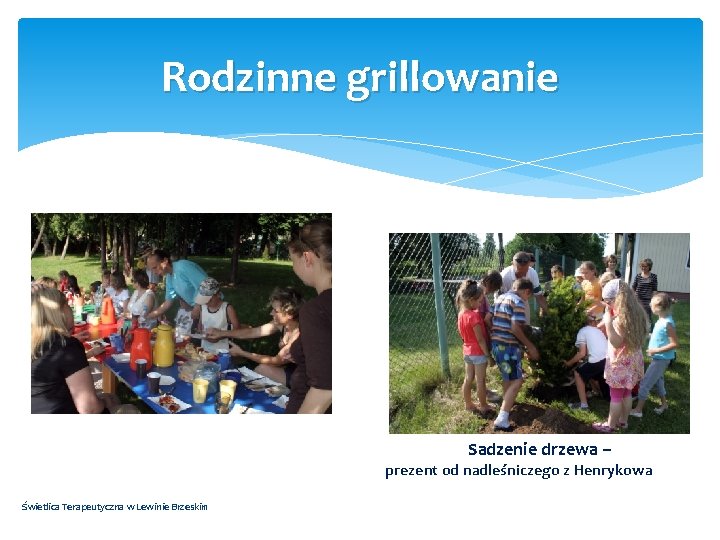 Rodzinne grillowanie

Sadzenie drzewa –
prezent od nadleśniczego z Henrykowa

Świetlica Terapeutyczna w Lewinie Brzeskim